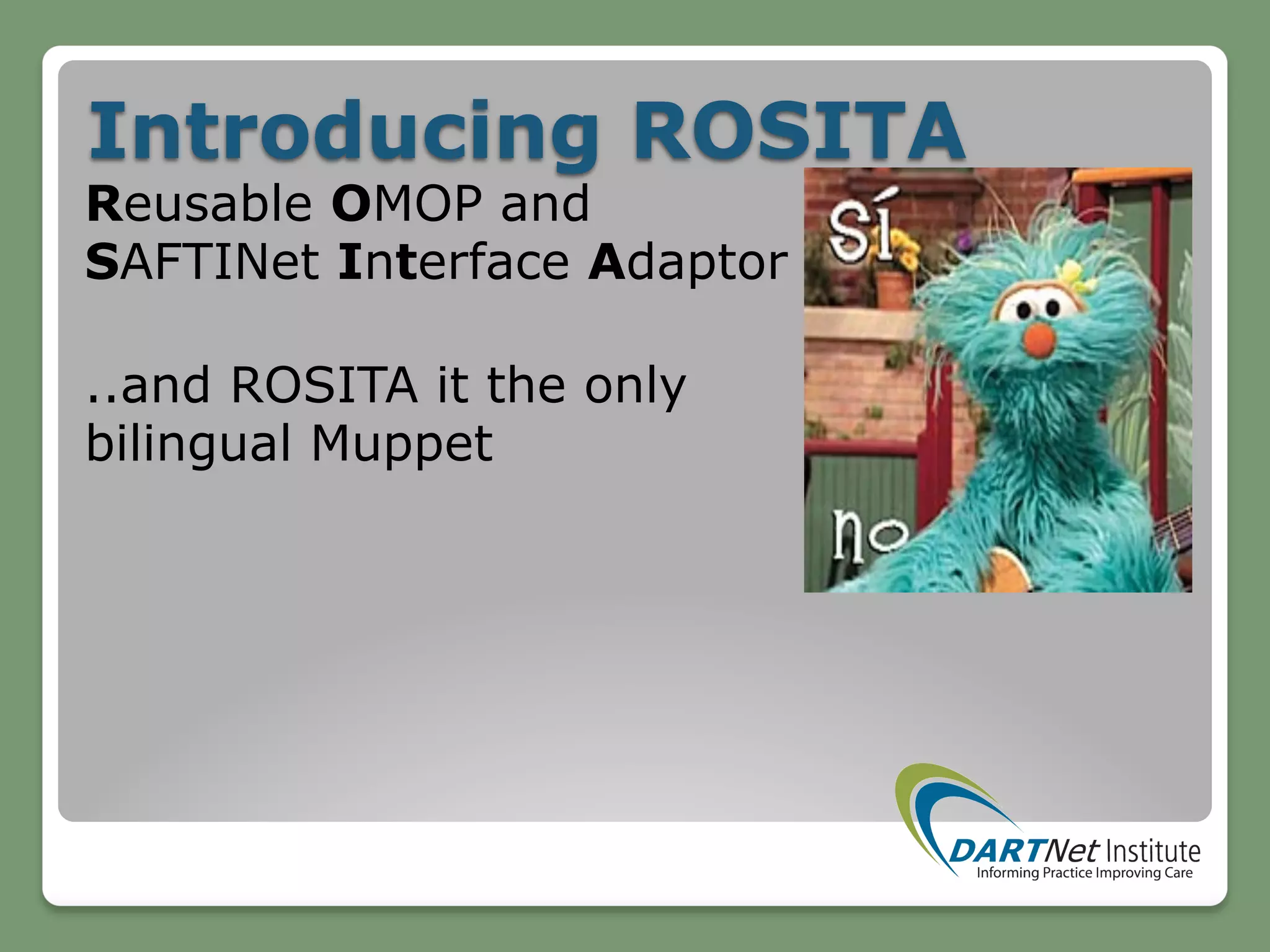 Introducing ROSITA

Reusable OMOP and SAFTINet Interface Adaptor

..and ROSITA it the only bilingual Muppet

sí

no

DARTNet Institute
Informing Practice Improving Care